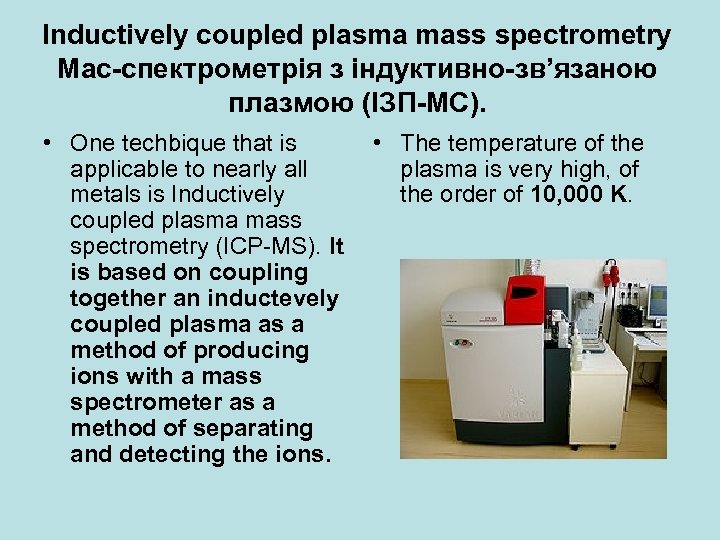 Inductively coupled plasma mass spectrometry
Мас-спектрометрія з індуктивно-зв'язаною плазмою (ІЗП-МС).

• One techbique that is applicable to nearly all metals is Inductively coupled plasma mass spectrometry (ICP-MS). It is based on coupling together an inductevely coupled plasma as a method of producing ions with a mass spectrometer as a method of separating and detecting the ions.

• The temperature of the plasma is very high, of the order of 10,000 K.